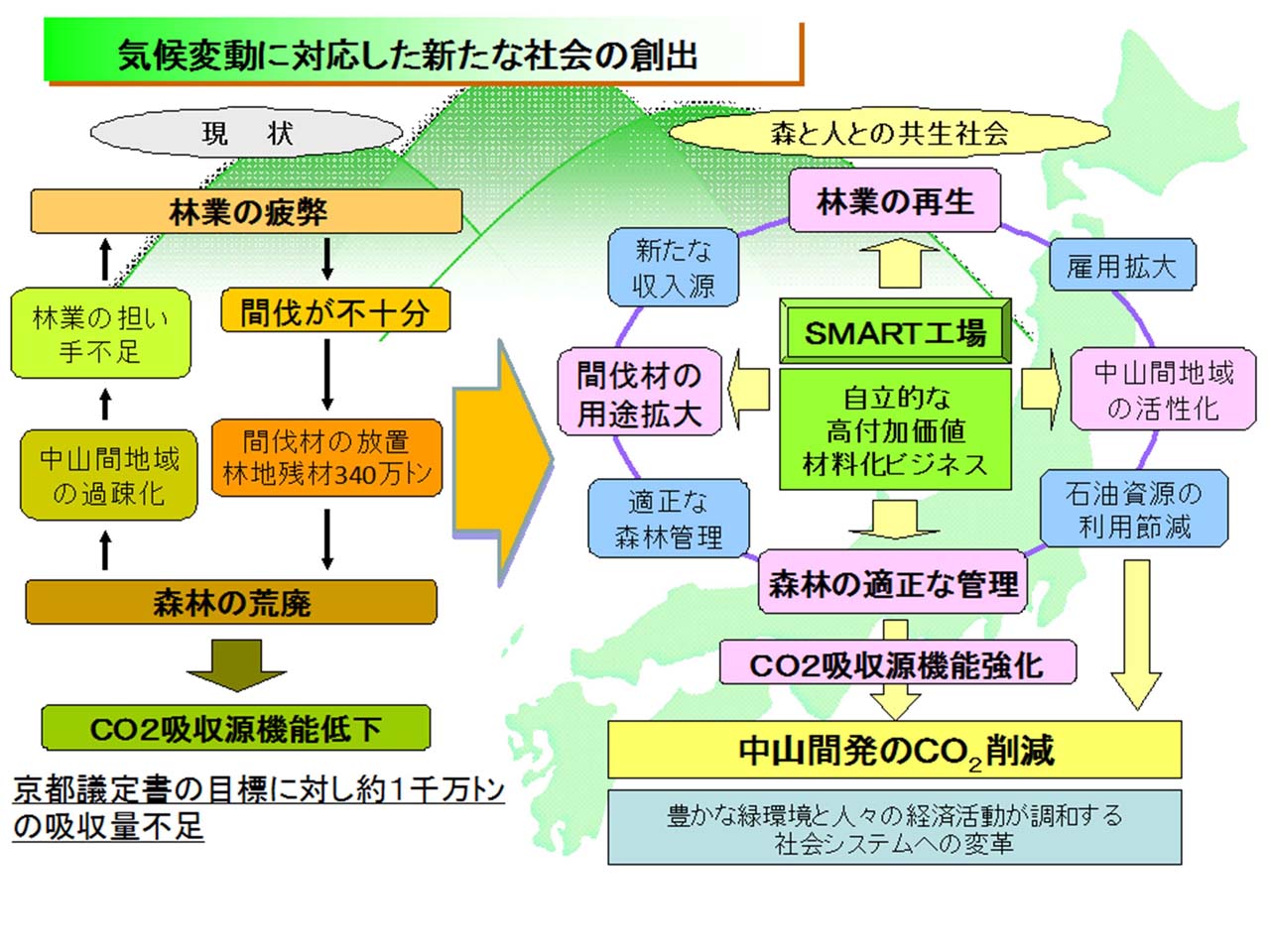 気候変動に対応した新たな社会の創出

現　状

林業の疲弊

林業の担い手不足

間伐が不十分

中山間地域の過疎化

間伐材の放置
林地残材340万トン

森林の荒廃

CO2吸収源機能低下

京都議定書の目標に対し約1千万トンの吸収量不足

森と人との共生社会

林業の再生

新たな収入源

雇用拡大

SMART工場

間伐材の用途拡大

自立的な高付加価値材料化ビジネス

中山間地域の活性化

適正な森林管理

石油資源の利用節減

森林の適正な管理

CO2吸収源機能強化

中山間発の$CO_2$削減

豊かな緑環境と人々の経済活動が調和する社会システムへの変革